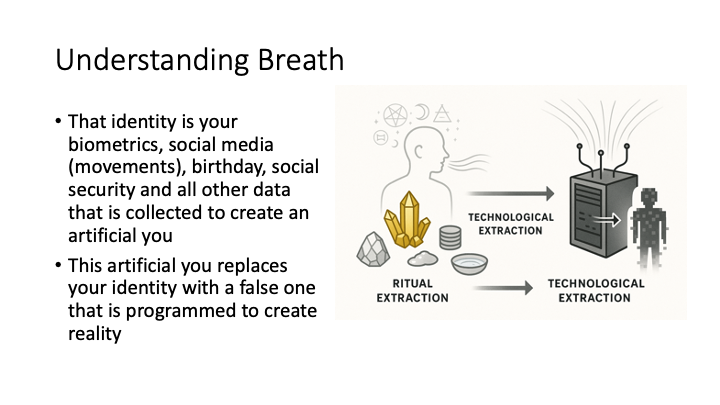 Understanding Breath

• That identity is your biometrics, social media (movements), birthday, social security and all other data that is collected to create an artificial you

• This artificial you replaces your identity with a false one that is programmed to create reality

TECHNOLOGICAL EXTRACTION

RITUAL EXTRACTION

TECHNOLOGICAL EXTRACTION